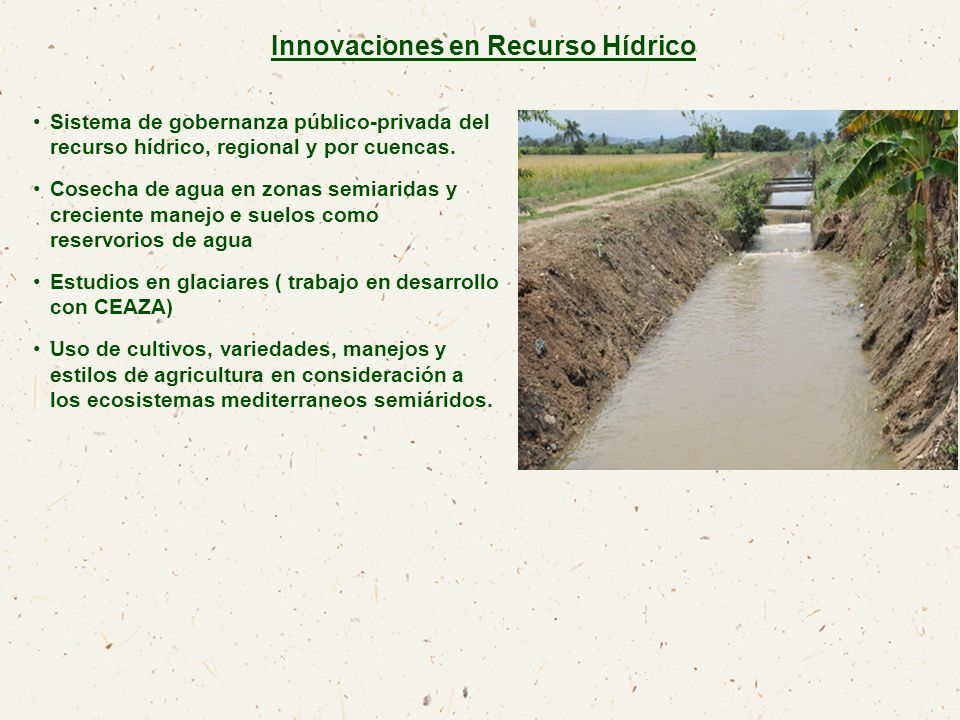 Innovaciones en Recurso Hídrico

• Sistema de gobernanza público-privada del recurso hídrico, regional y por cuencas.

• Cosecha de agua en zonas semiaridas y creciente manejo e suelos como reservorios de agua

• Estudios en glaciares ( trabajo en desarrollo con CEAZA)

• Uso de cultivos, variedades, manejos y estilos de agricultura en consideración a los ecosistemas mediterraneos semiáridos.